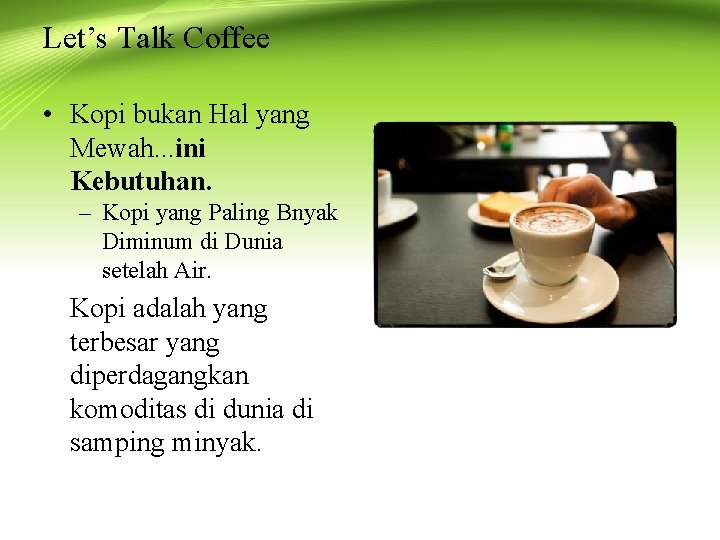 Let’s Talk Coffee

• Kopi bukan Hal yang Mewah...ini Kebutuhan.
– Kopi yang Paling Bnyak Diminum di Dunia setelah Air.

Kopi adalah yang terbesar yang diperdagangkan komoditas di dunia di samping minyak.